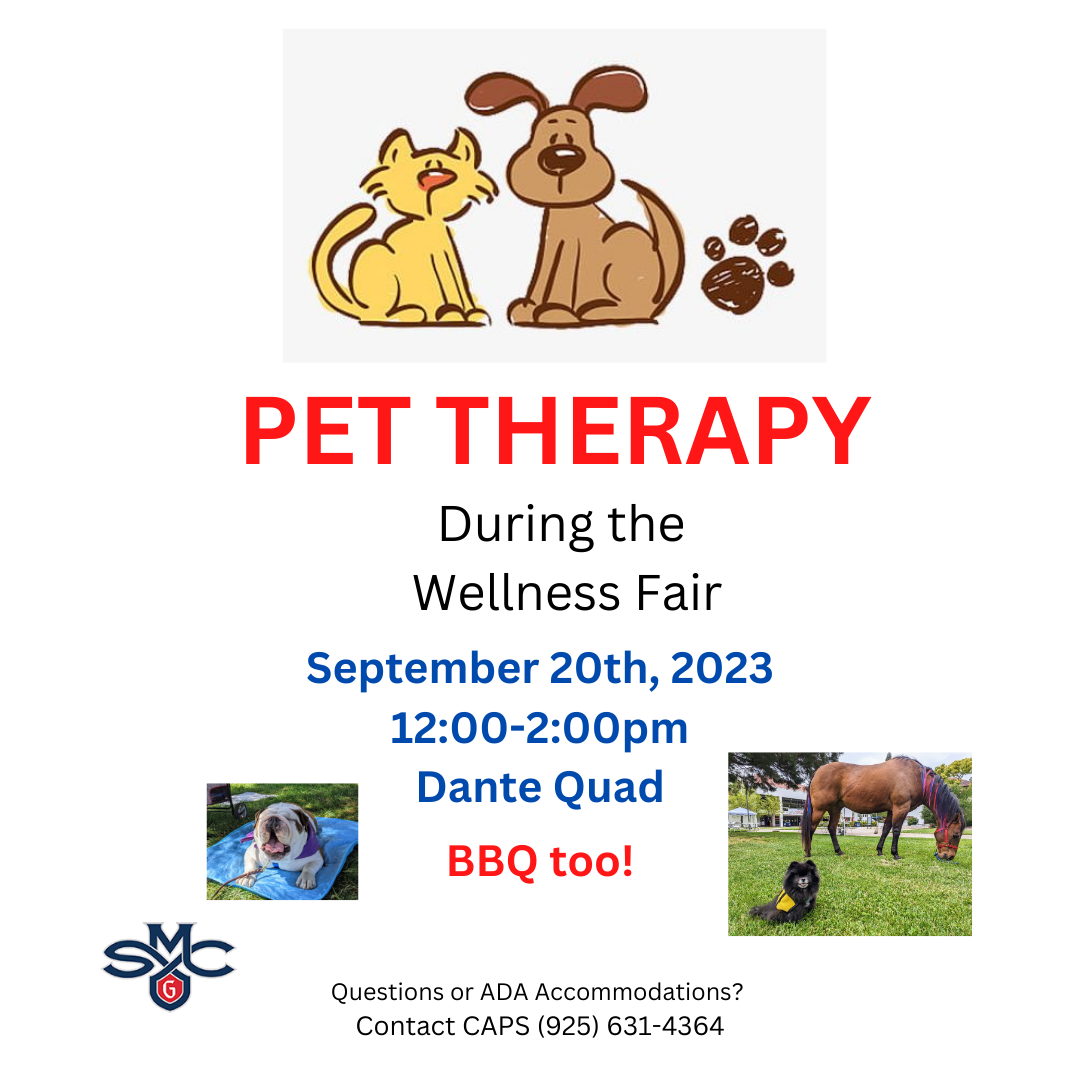 PET THERAPY

During the Wellness Fair

September 20th, 2023
12:00-2:00pm
Dante Quad

BBQ too!

SMC
G

Questions or ADA Accommodations?
Contact CAPS (925) 631-4364